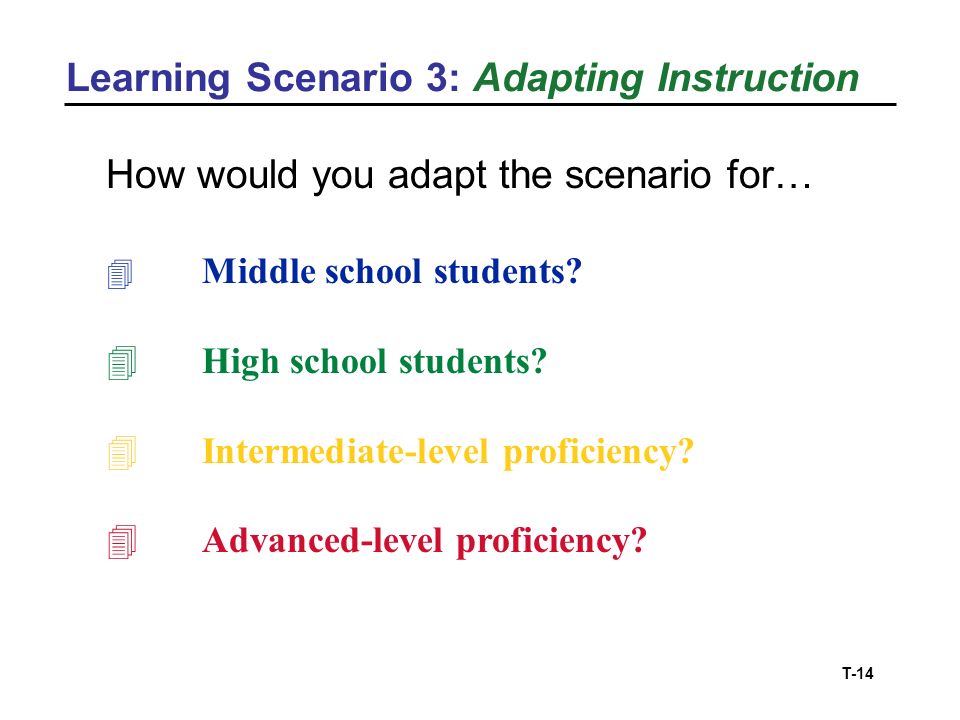 Learning Scenario 3: Adapting Instruction

How would you adapt the scenario for…

Middle school students?

High school students?

Intermediate-level proficiency?

Advanced-level proficiency?

T-14